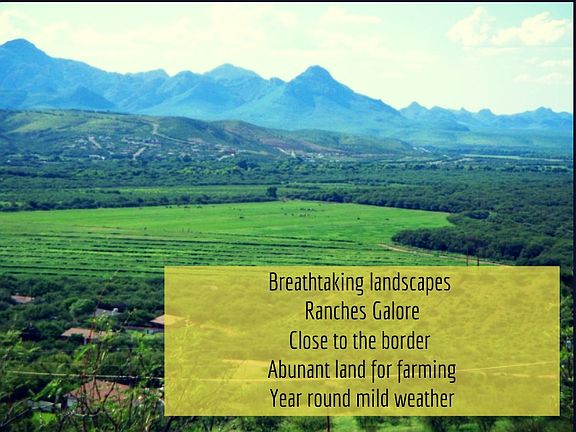 Breathtaking landscapes
Ranches Galore
Close to the border
Abunant land for farming
Year round mild weather